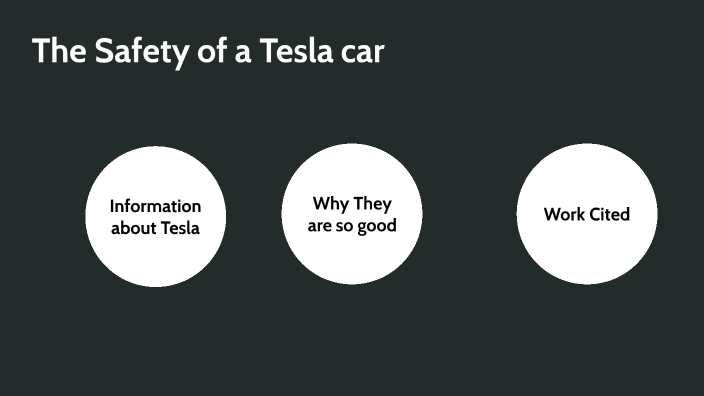 The Safety of a Tesla car

Information about Tesla

Why They are so good

Work Cited